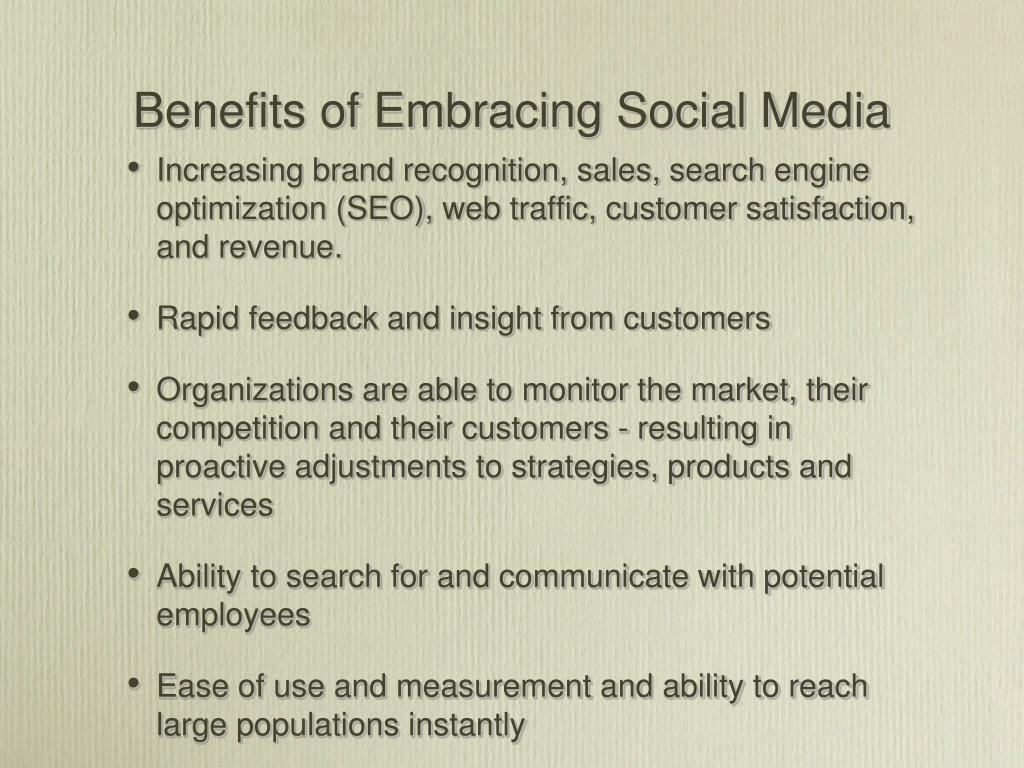 Benefits of Embracing Social Media

• Increasing brand recognition, sales, search engine optimization (SEO), web traffic, customer satisfaction, and revenue.

• Rapid feedback and insight from customers

• Organizations are able to monitor the market, their competition and their customers - resulting in proactive adjustments to strategies, products and services

• Ability to search for and communicate with potential employees

• Ease of use and measurement and ability to reach large populations instantly